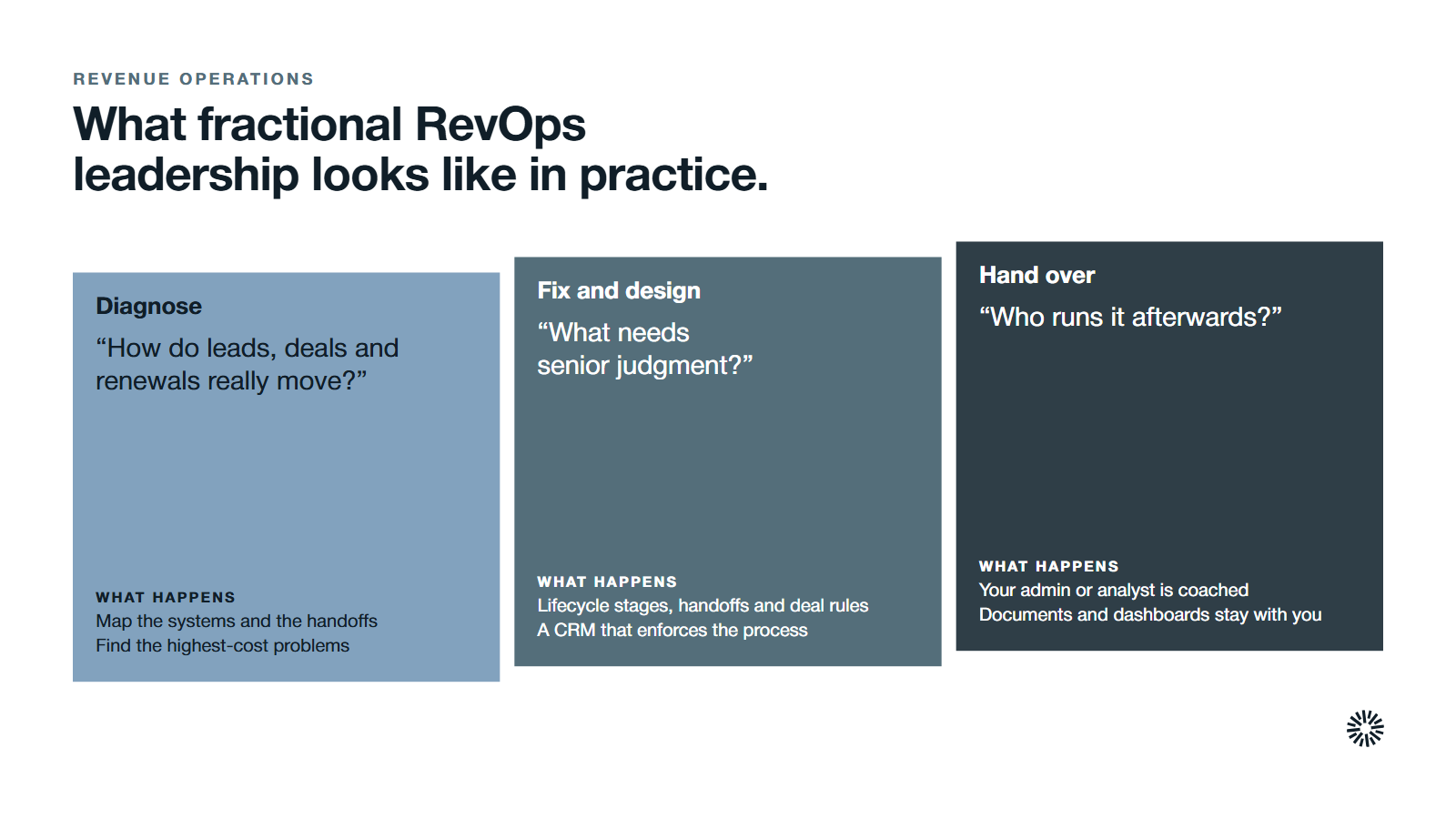 REVENUE OPERATIONS

What fractional RevOps leadership looks like in practice.

Diagnose

"How do leads, deals and renewals really move?"

WHAT HAPPENS
Map the systems and the handoffs
Find the highest-cost problems

Fix and design

"What needs senior judgment?"

WHAT HAPPENS
Lifecycle stages, handoffs and deal rules
A CRM that enforces the process

Hand over

"Who runs it afterwards?"

WHAT HAPPENS
Your admin or analyst is coached
Documents and dashboards stay with you